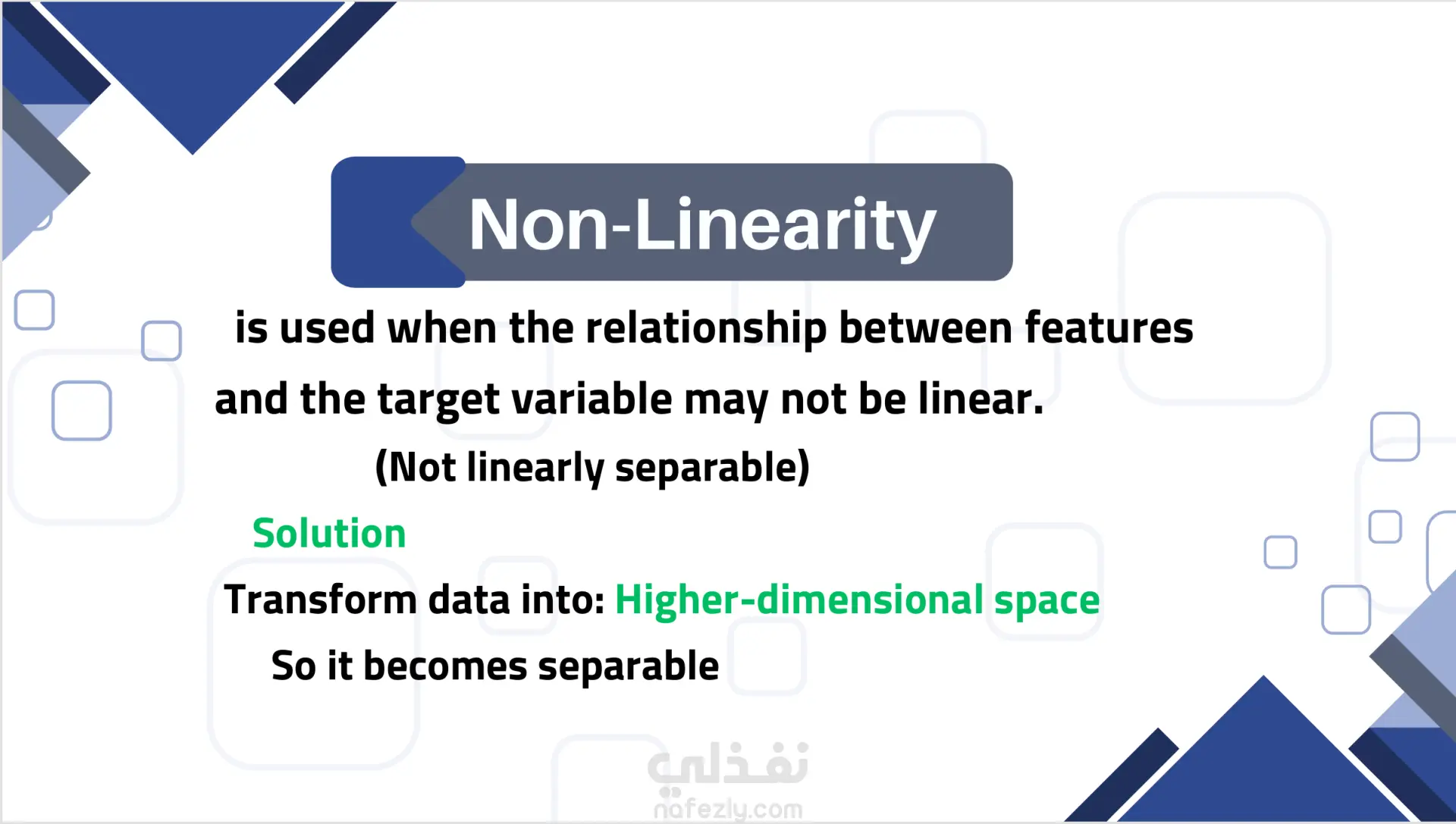 Non-Linearity

is used when the relationship between features and the target variable may not be linear.

(Not linearly separable)

Solution

Transform data into: Higher-dimensional space

So it becomes separable

نفذلي
nafezly.com